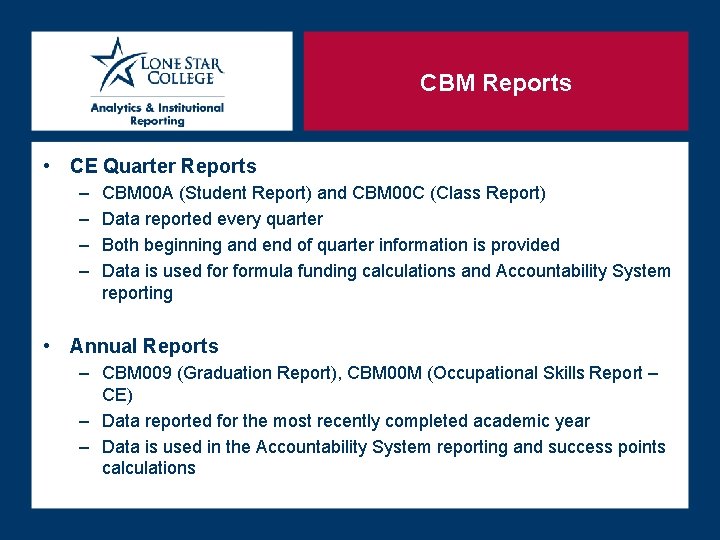 LONE STAR COLLEGE
Analytics & Institutional Reporting

CBM Reports

• CE Quarter Reports
– CBM00A (Student Report) and CBM00C (Class Report)
– Data reported every quarter
– Both beginning and end of quarter information is provided
– Data is used for formula funding calculations and Accountability System reporting

• Annual Reports
– CBM009 (Graduation Report), CBM00M (Occupational Skills Report – CE)
– Data reported for the most recently completed academic year
– Data is used in the Accountability System reporting and success points calculations